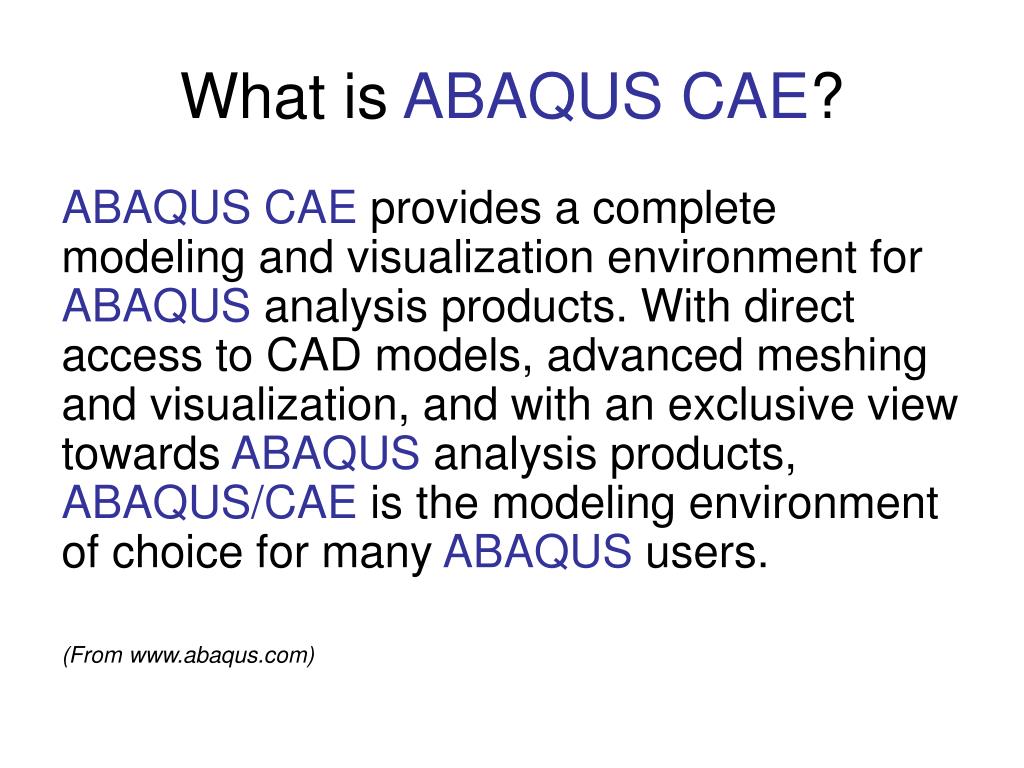 What is ABAQUS CAE?

ABAQUS CAE provides a complete modeling and visualization environment for ABAQUS analysis products. With direct access to CAD models, advanced meshing and visualization, and with an exclusive view towards ABAQUS analysis products, ABAQUS/CAE is the modeling environment of choice for many ABAQUS users.

(From www.abaqus.com)